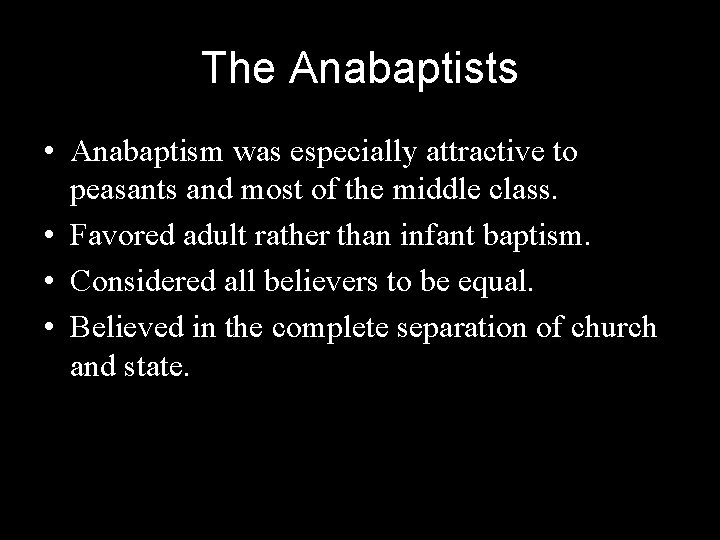 The Anabaptists

• Anabaptism was especially attractive to peasants and most of the middle class.
• Favored adult rather than infant baptism.
• Considered all believers to be equal.
• Believed in the complete separation of church and state.